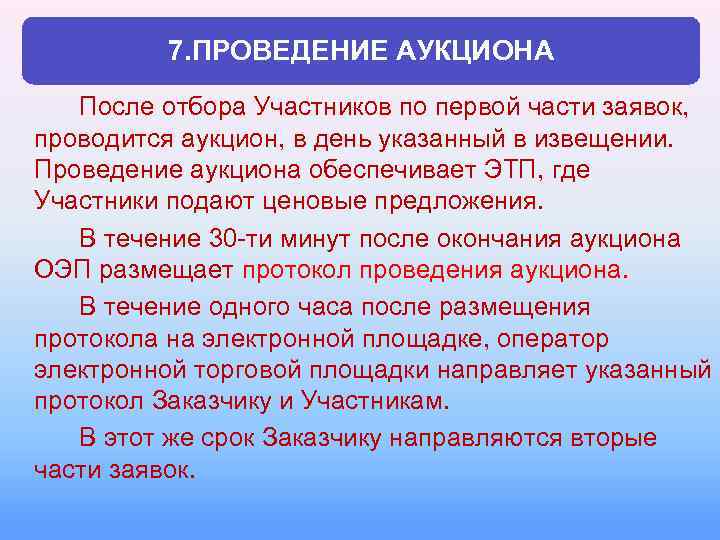 7.ПРОВЕДЕНИЕ АУКЦИОНА

После отбора Участников по первой части заявок, проводится аукцион, в день указанный в извещении. Проведение аукциона обеспечивает ЭТП, где Участники подают ценовые предложения.

В течение 30-ти минут после окончания аукциона ОЭП размещает протокол проведения аукциона.

В течение одного часа после размещения протокола на электронной площадке, оператор электронной торговой площадки направляет указанный протокол Заказчику и Участникам.

В этот же срок Заказчику направляются вторые части заявок.